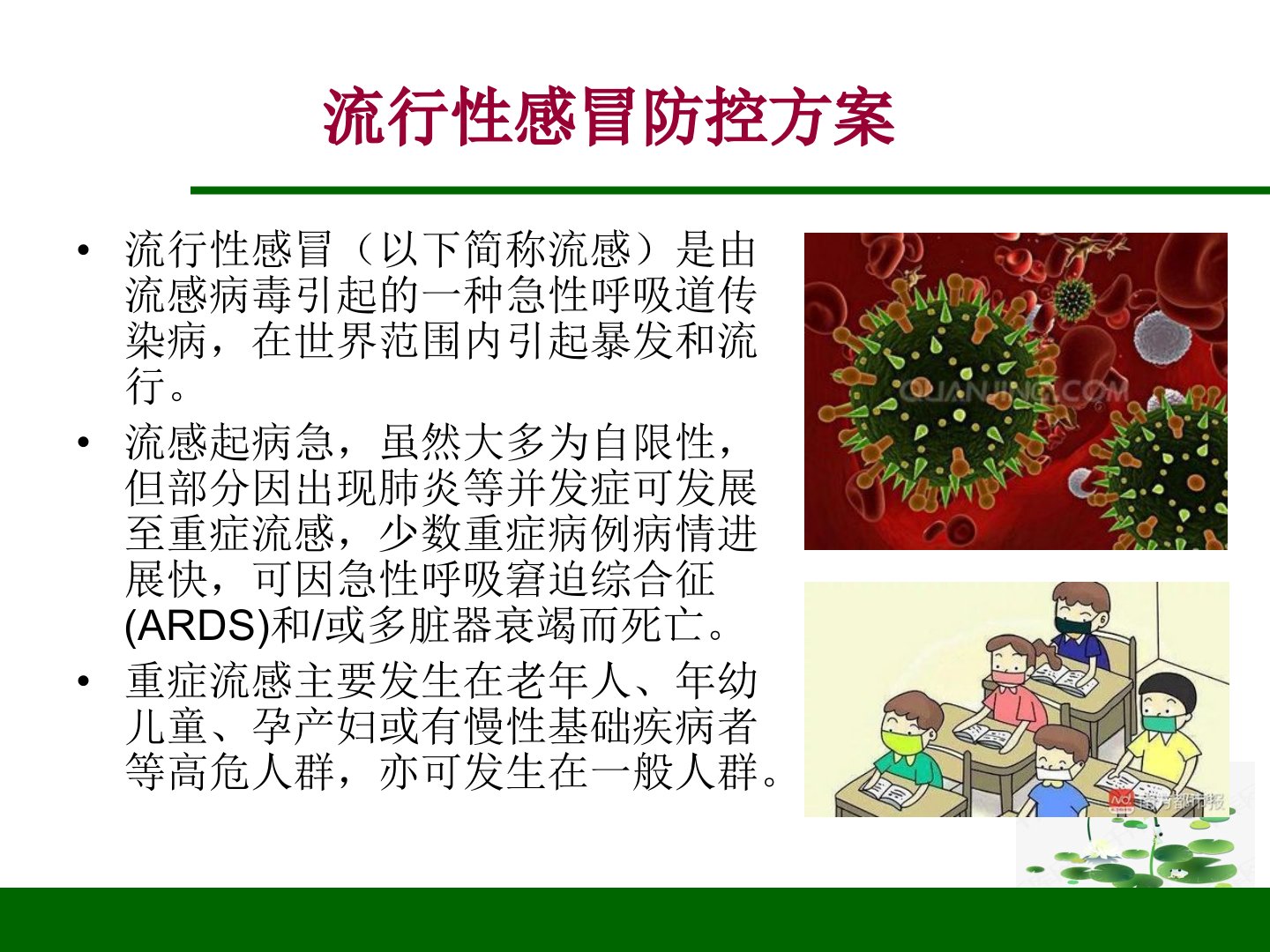 流行性感冒防控方案

• 流行性感冒（以下简称流感）是由流感病毒引起的一种急性呼吸道传染病，在世界范围内引起暴发和流行。

• 流感起病急，虽然大多为自限性，但部分因出现肺炎等并发症可发展至重症流感，少数重症病例病情进展快，可因急性呼吸窘迫综合征(ARDS)和/或多脏器衰竭而死亡。

• 重症流感主要发生在老年人、年幼儿童、孕产妇或有慢性基础疾病者等高危人群，亦可发生在一般人群。

QUANJING.COM

南方都市报